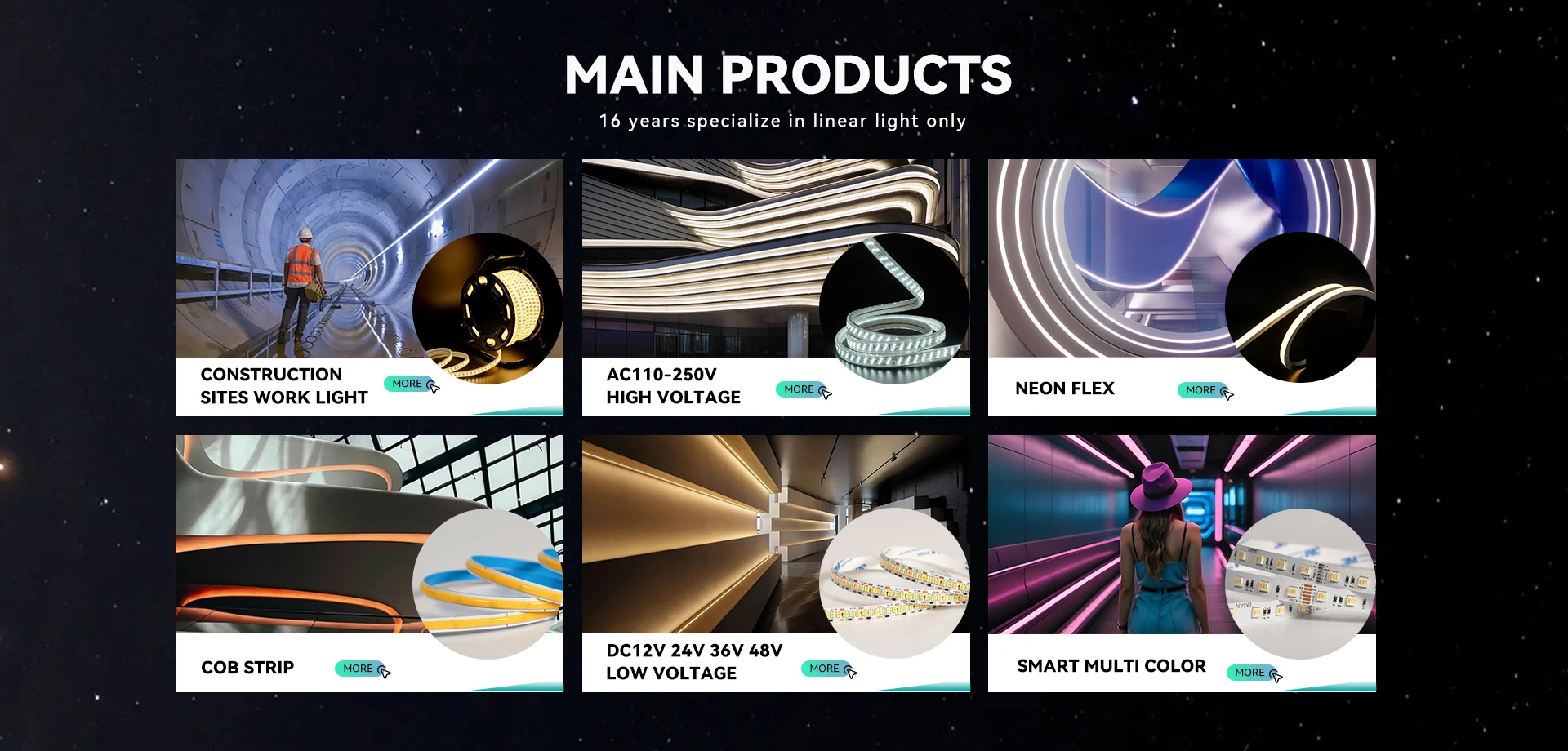 MAIN PRODUCTS
16 years specialize in linear light only

CONSTRUCTION SITES WORK LIGHT
MORE

AC110-250V HIGH VOLTAGE
MORE

NEON FLEX
MORE

COB STRIP
MORE

DC12V 24V 36V 48V LOW VOLTAGE
MORE

SMART MULTI COLOR
MORE